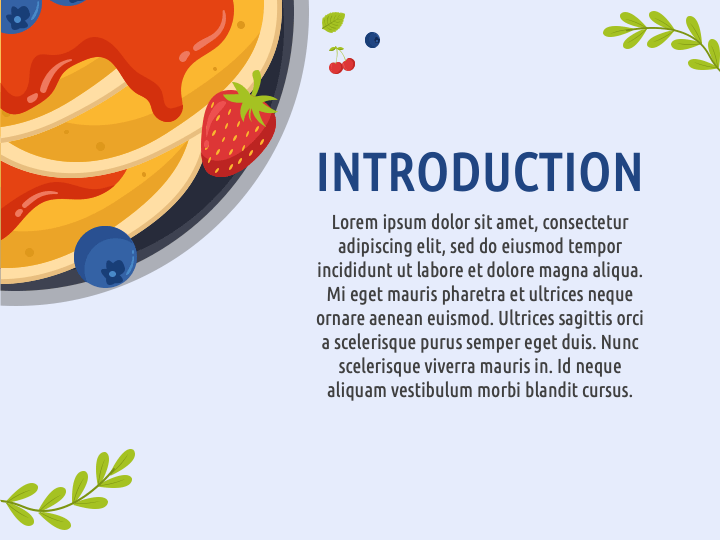 INTRODUCTION

Lorem ipsum dolor sit amet, consectetur adipiscing elit, sed do eiusmod tempor incididunt ut labore et dolore magna aliqua. Mi eget mauris pharetra et ultrices neque ornare aenean euismod. Ultrices sagittis orci a scelerisque purus semper eget duis. Nunc scelerisque viverra mauris in. Id neque aliquam vestibulum morbi blandit cursus.